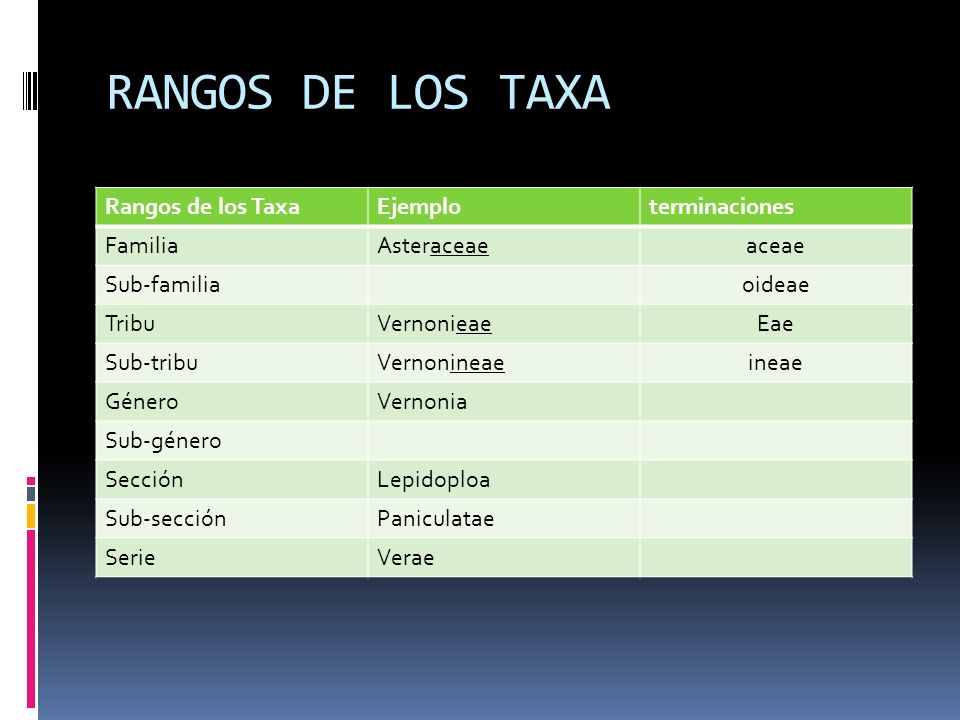 RANGOS DE LOS TAXA

| Rangos de los Taxa | Ejemplo | terminaciones |
|---|---|---|
| Familia | Asteraceae | aceae |
| Sub-familia | | oideae |
| Tribu | Vernonieae | Eae |
| Sub-tribu | Vernonineae | ineae |
| Género | Vernonia | |
| Sub-género | | |
| Sección | Lepidoploa | |
| Sub-sección | Paniculatae | |
| Serie | Verae | |